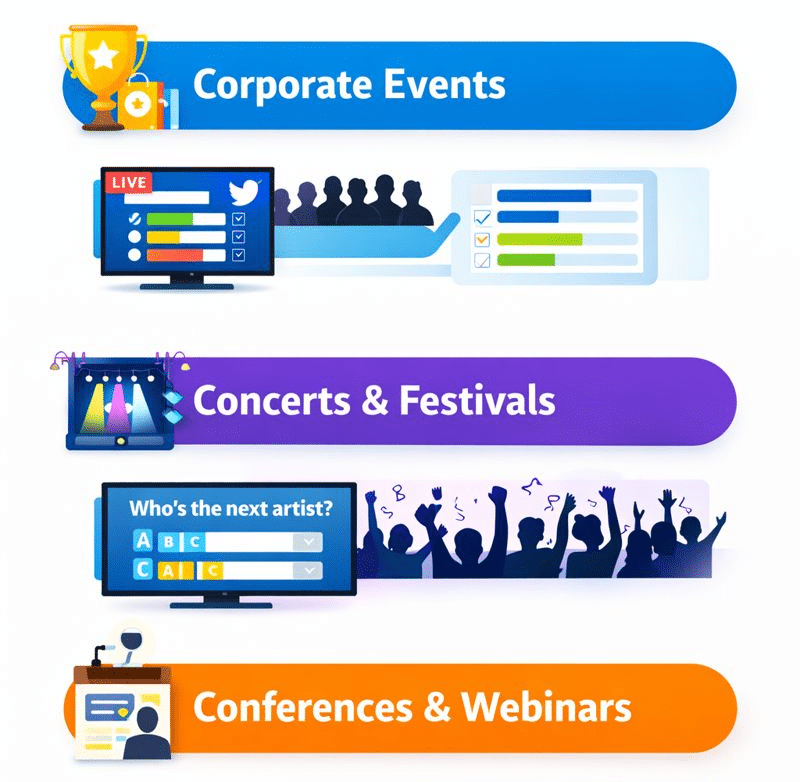 Corporate Events

LIVE

Concerts & Festivals

Who's the next artist?

A B C

C A C

Conferences & Webinars